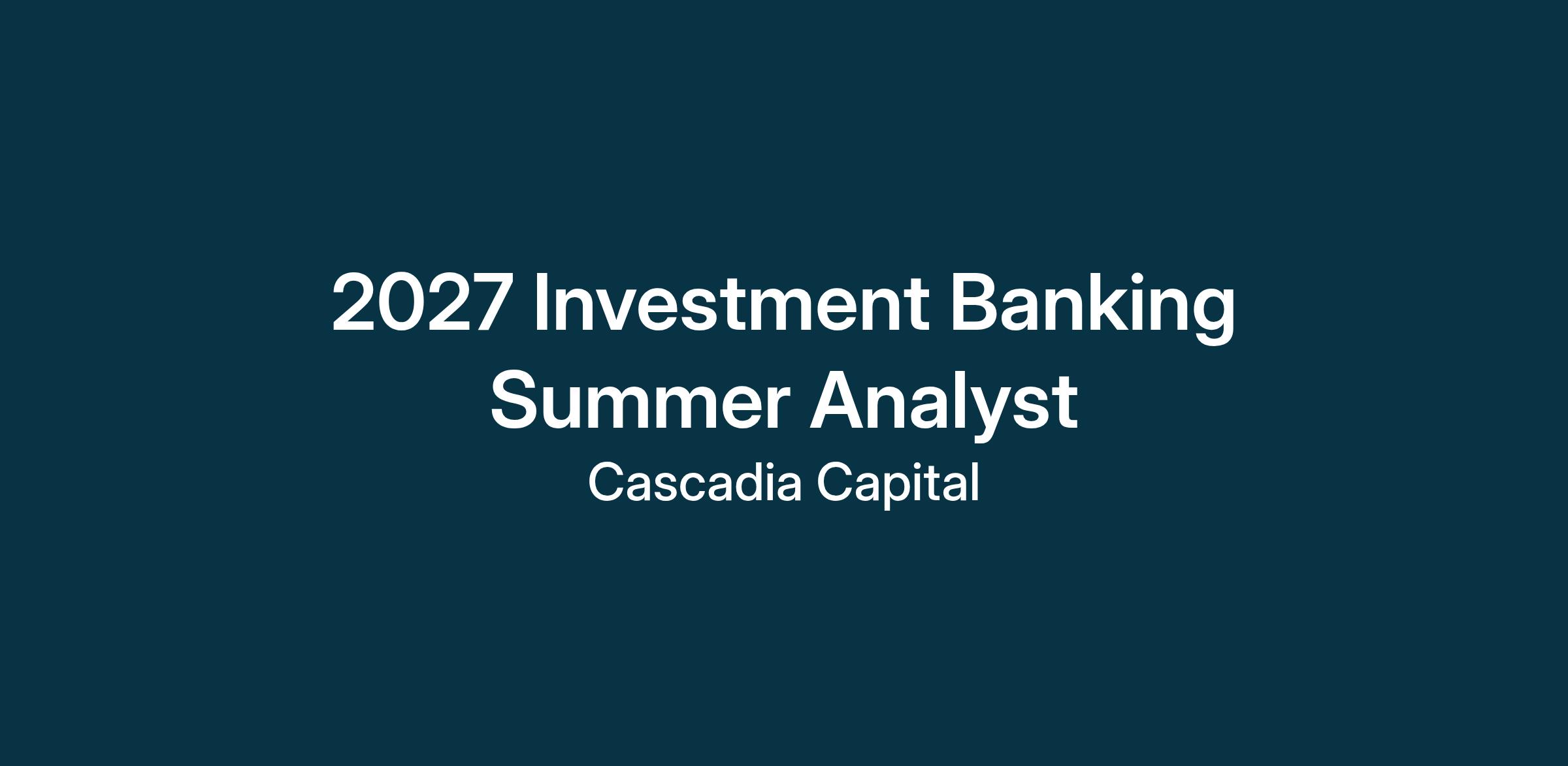 2027 Investment Banking Summer Analyst

Cascadia Capital